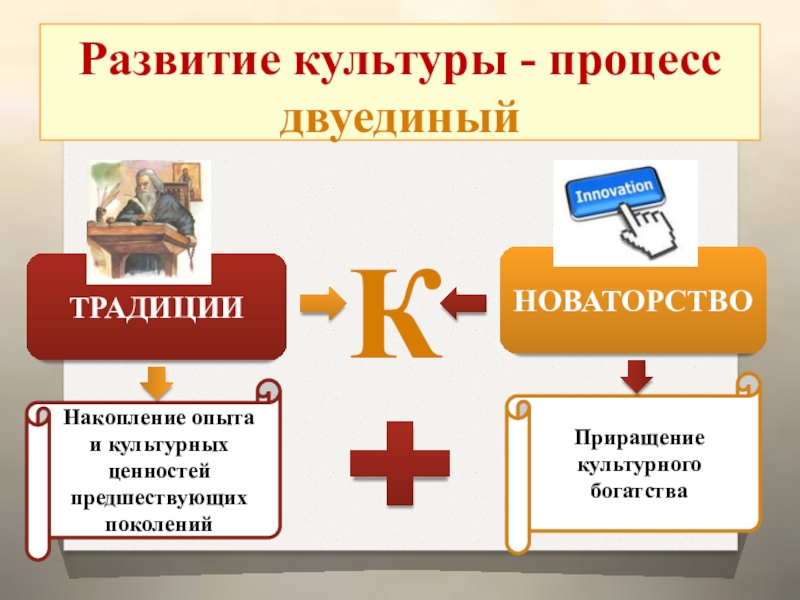 Развитие культуры - процесс двуединый

Innovation

ТРАДИЦИИ

К

НОВАТОРСТВО

Накопление опыта и культурных ценностей предшествующих поколений

Приращение культурного богатства